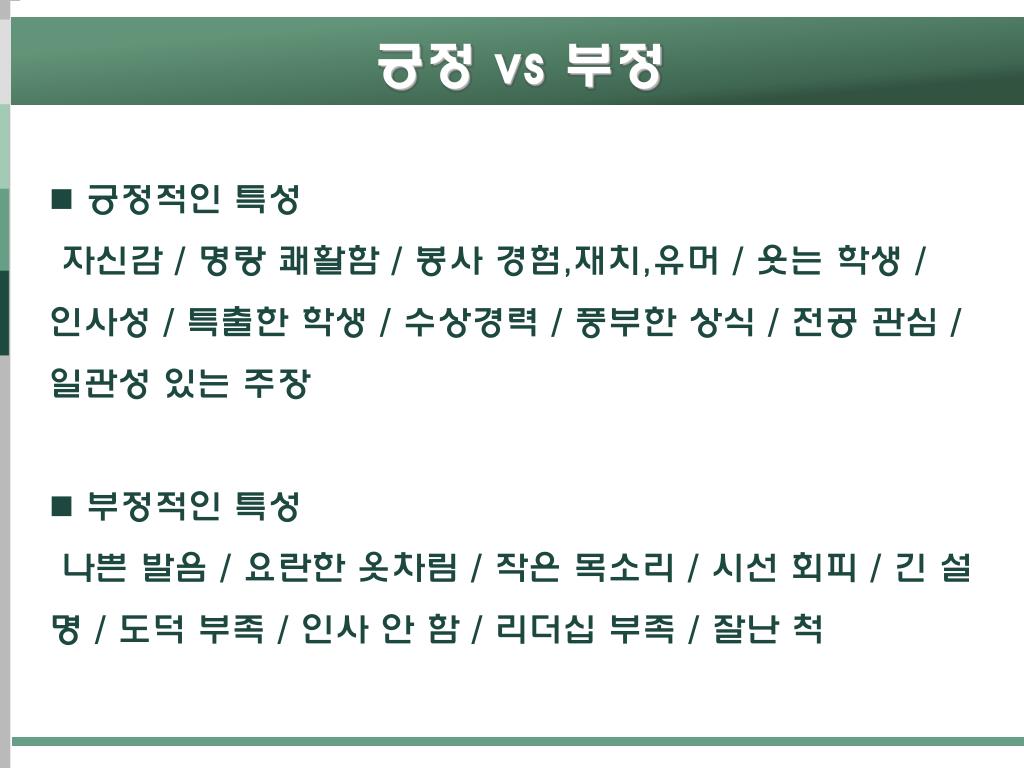 긍정 vs 부정

■ 긍정적인 특성

자신감 / 명랑 쾌활함 / 봉사 경험,재치,유머 / 웃는 학생 / 인사성 / 특출한 학생 / 수상경력 / 풍부한 상식 / 전공 관심 / 일관성 있는 주장

■ 부정적인 특성

나쁜 발음 / 요란한 옷차림 / 작은 목소리 / 시선 회피 / 긴 설명 / 도덕 부족 / 인사 안 함 / 리더십 부족 / 잘난 척